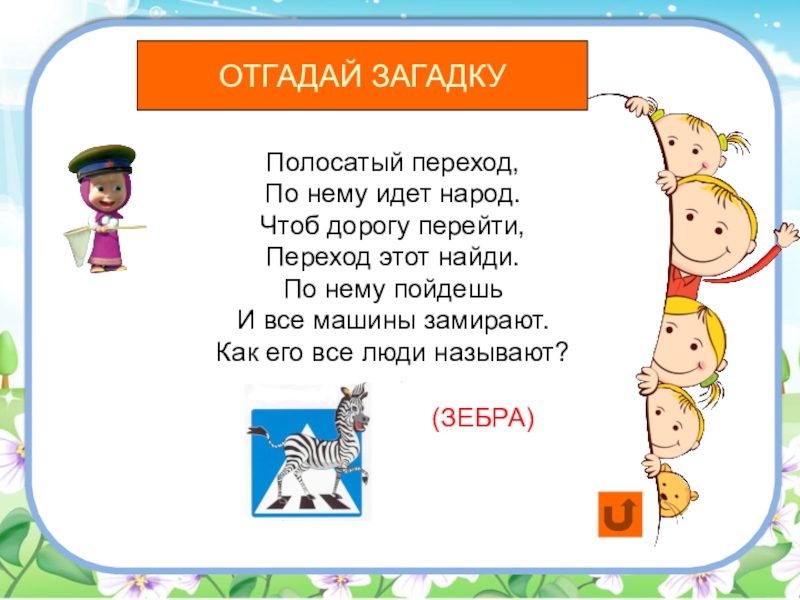 ОТГАДАЙ ЗАГАДКУ

Полосатый переход,
По нему идет народ.
Чтоб дорогу перейти,
Переход этот найди.
По нему пойдешь
И все машины замирают.
Как его все люди называют?

(ЗЕБРА)